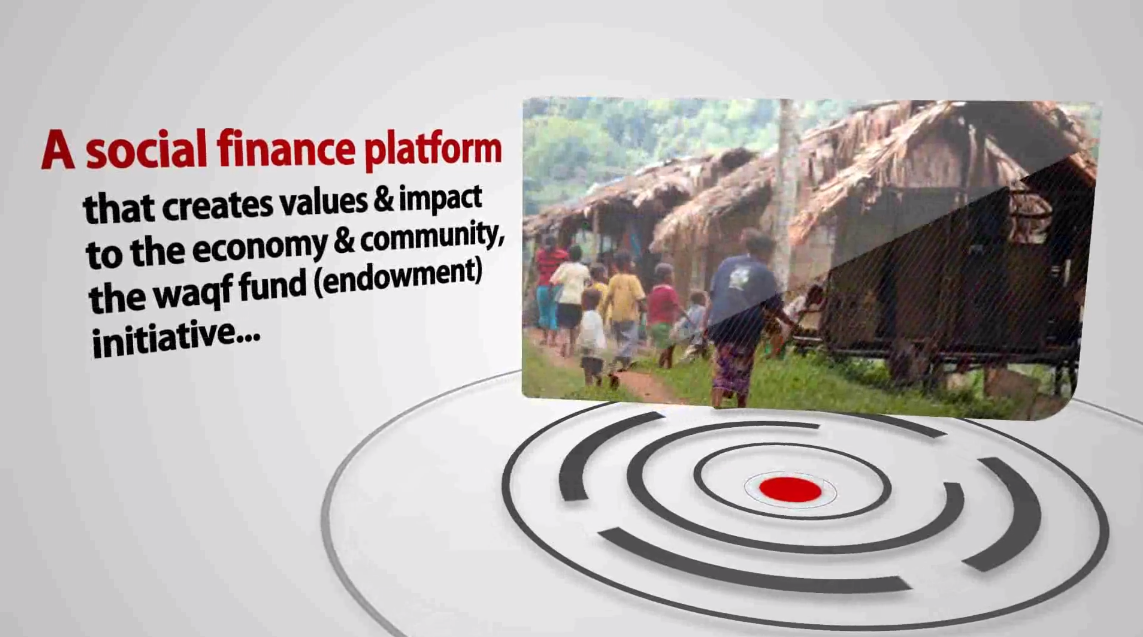 A social finance platform

that creates values & impact to the economy & community, the waqf fund (endowment) initiative...